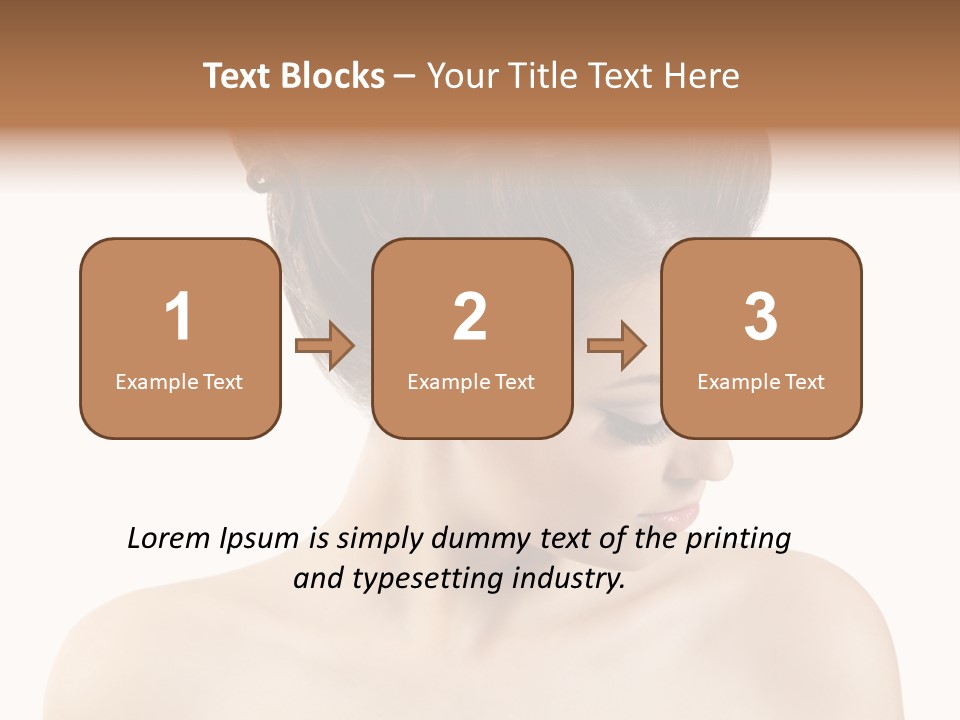 Text Blocks – Your Title Text Here

1
Example Text

2
Example Text

3
Example Text

Lorem Ipsum is simply dummy text of the printing and typesetting industry.